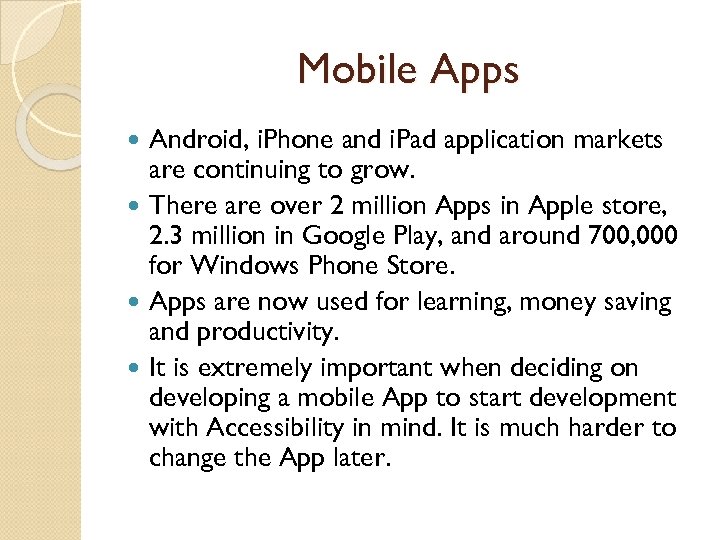 Mobile Apps

- Android, iPhone and iPad application markets are continuing to grow.
- There are over 2 million Apps in Apple store, 2.3 million in Google Play, and around 700,000 for Windows Phone Store.
- Apps are now used for learning, money saving and productivity.
- It is extremely important when deciding on developing a mobile App to start development with Accessibility in mind. It is much harder to change the App later.